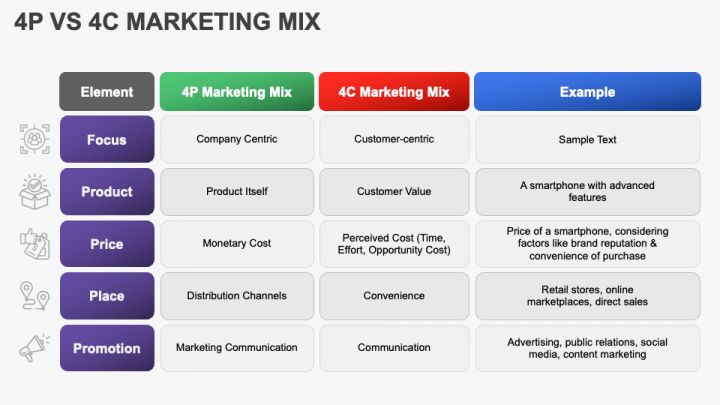 4P VS 4C MARKETING MIX

| Element | 4P Marketing Mix | 4C Marketing Mix | Example |
|---|---|---|---|
| Focus | Company Centric | Customer-centric | Sample Text |
| Product | Product Itself | Customer Value | A smartphone with advanced features |
| Price | Monetary Cost | Perceived Cost (Time, Effort, Opportunity Cost) | Price of a smartphone, considering factors like brand reputation & convenience of purchase |
| Place | Distribution Channels | Convenience | Retail stores, online marketplaces, direct sales |
| Promotion | Marketing Communication | Communication | Advertising, public relations, social media, content marketing |